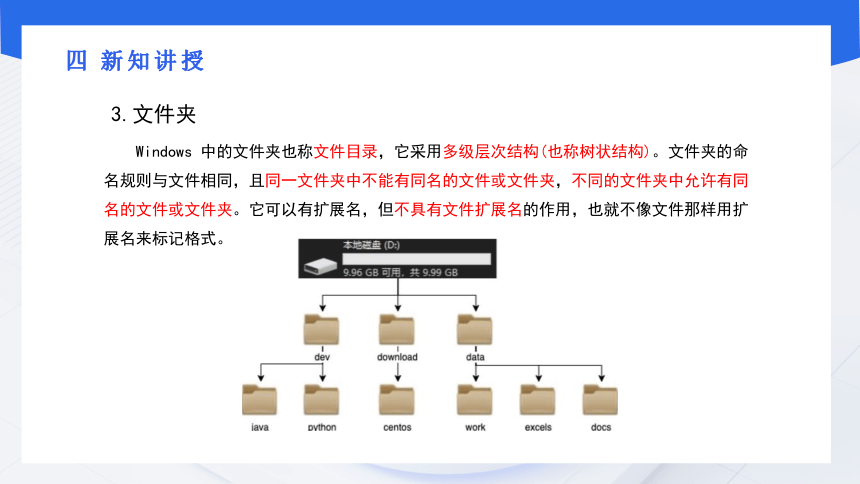 四 新知讲授

3. 文件夹

Windows 中的文件夹也称文件目录，它采用多级层次结构(也称树状结构)。文件夹的命名规则与文件相同，且同一文件夹中不能有同名的文件或文件夹，不同的文件夹中允许有同名的文件或文件夹。它可以有扩展名，但不具有文件扩展名的作用，也就不像文件那样用扩展名来标记格式。

本地磁盘 (D:)
9.96 GB 可用，共 9.99 GB

dev
download
data
java
python
centos
work
excels
docs